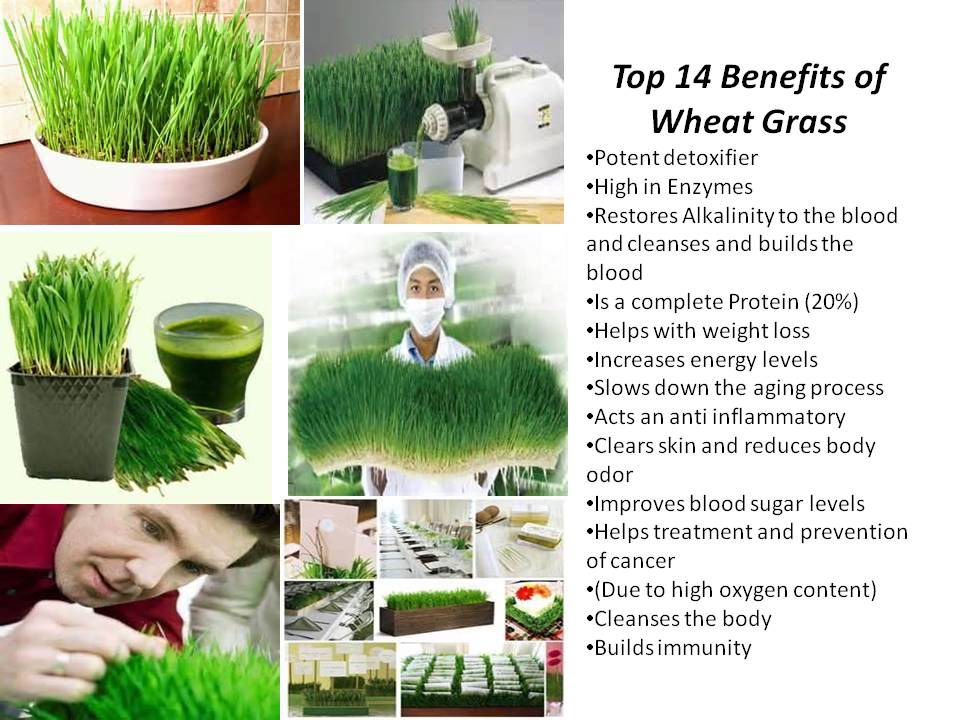 Top 14 Benefits of Wheat Grass

•Potent detoxifier
•High in Enzymes
•Restores Alkalinity to the blood and cleanses and builds the blood
•Is a complete Protein (20%)
•Helps with weight loss
•Increases energy levels
•Slows down the aging process
•Acts an anti inflammatory
•Clears skin and reduces body odor
•Improves blood sugar levels
•Helps treatment and prevention of cancer
•(Due to high oxygen content)
•Cleanses the body
•Builds immunity